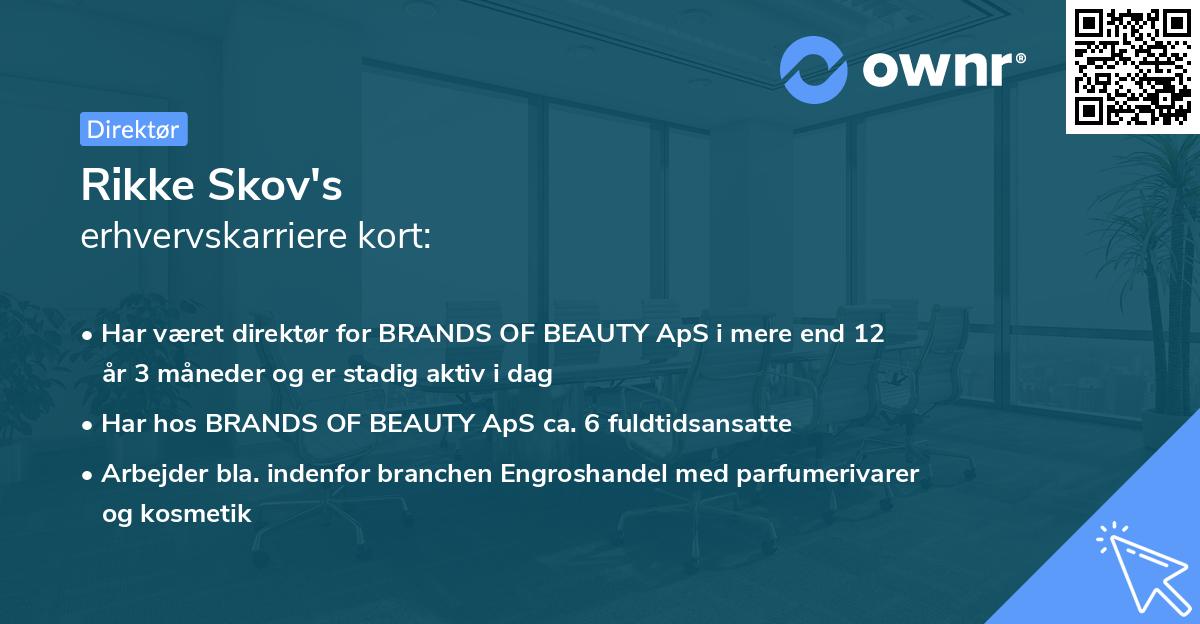 ownr®

Direktør

Rikke Skov's
erhvervskarriere kort:

• Har været direktør for BRANDS OF BEAUTY ApS i mere end 12 år 3 måneder og er stadig aktiv i dag
• Har hos BRANDS OF BEAUTY ApS ca. 6 fuldtidsansatte
• Arbejder bla. indenfor branchen Engroshandel med parfumerivarer og kosmetik